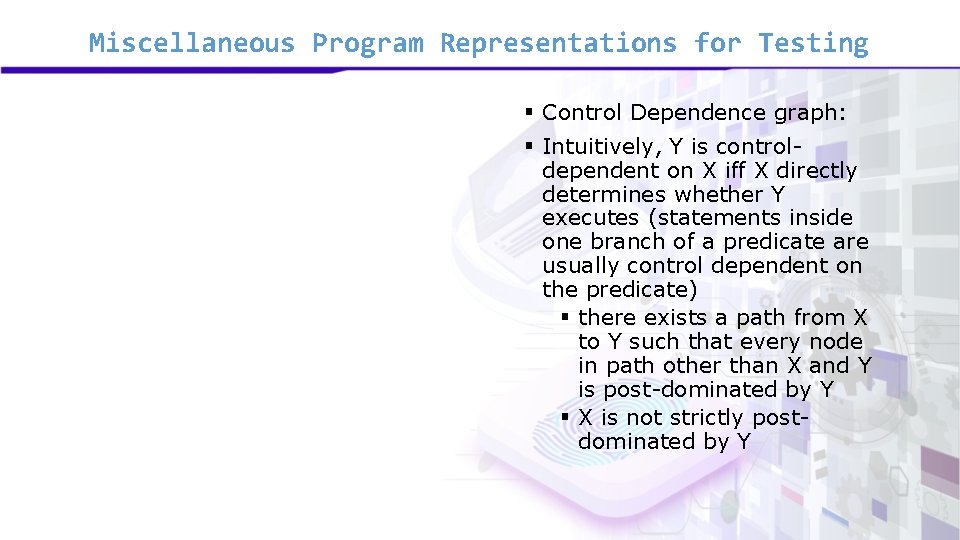 Miscellaneous Program Representations for Testing

▪ Control Dependence graph:

▪ Intuitively, Y is control-dependent on X iff X directly determines whether Y executes (statements inside one branch of a predicate are usually control dependent on the predicate)

▪ there exists a path from X to Y such that every node in path other than X and Y is post-dominated by Y

▪ X is not strictly post-dominated by Y